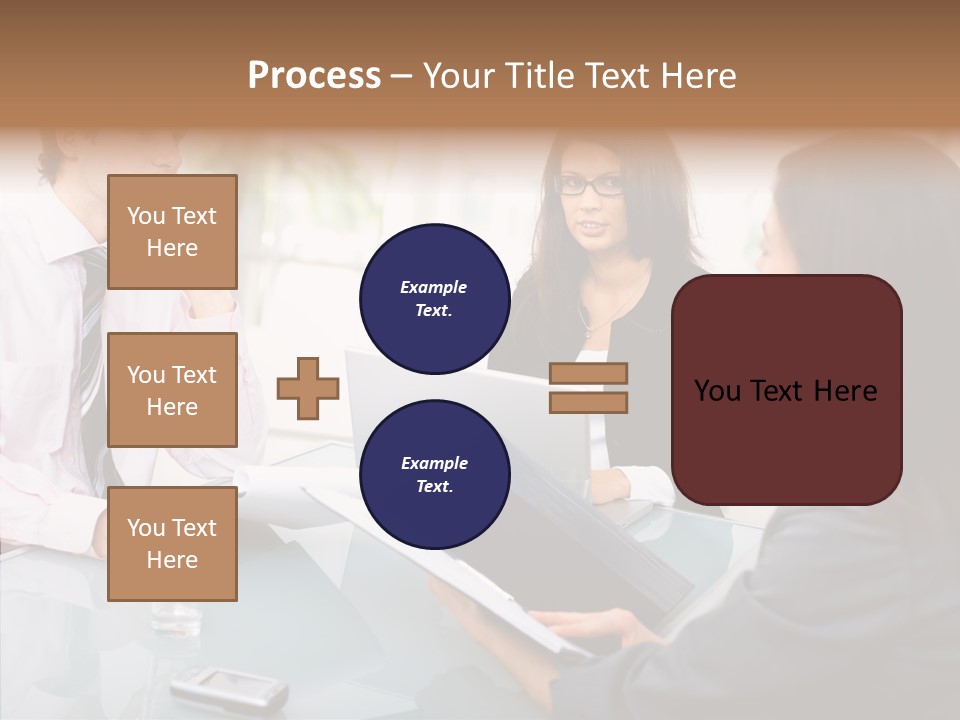 Process – Your Title Text Here

You Text Here

You Text Here

You Text Here

Example Text.

Example Text.

You Text Here